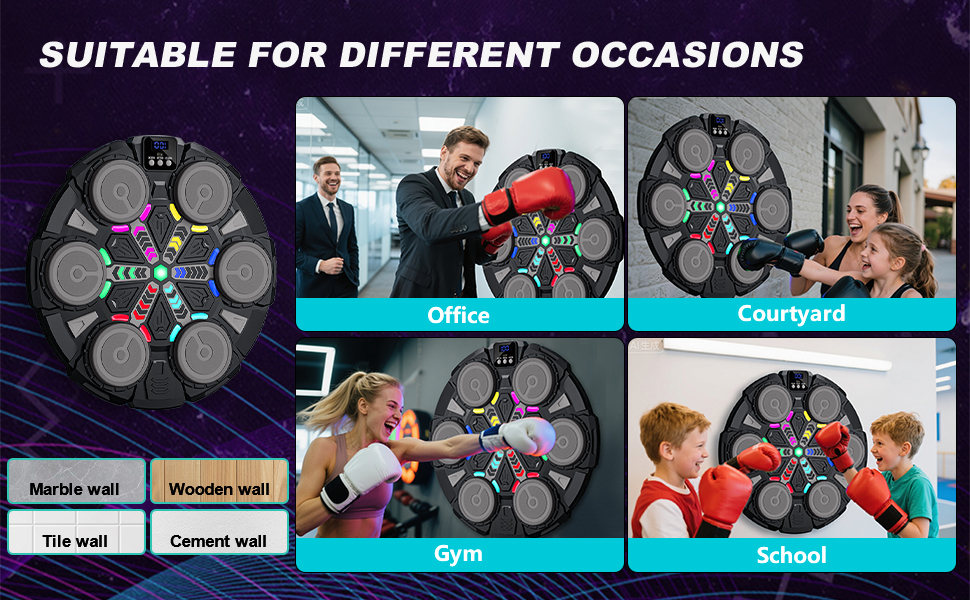 SUITABLE FOR DIFFERENT OCCASIONS

Marble wall

Wooden wall

Tile wall

Cement wall

Office

Courtyard

Gym

School